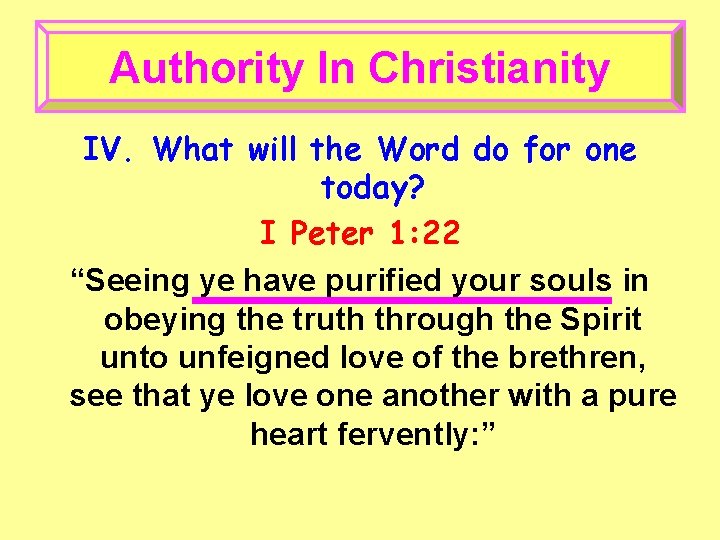 Authority In Christianity

IV. What will the Word do for one today?

I Peter 1:22

“Seeing ye have purified your souls in obeying the truth through the Spirit unto unfeigned love of the brethren, see that ye love one another with a pure heart fervently:”